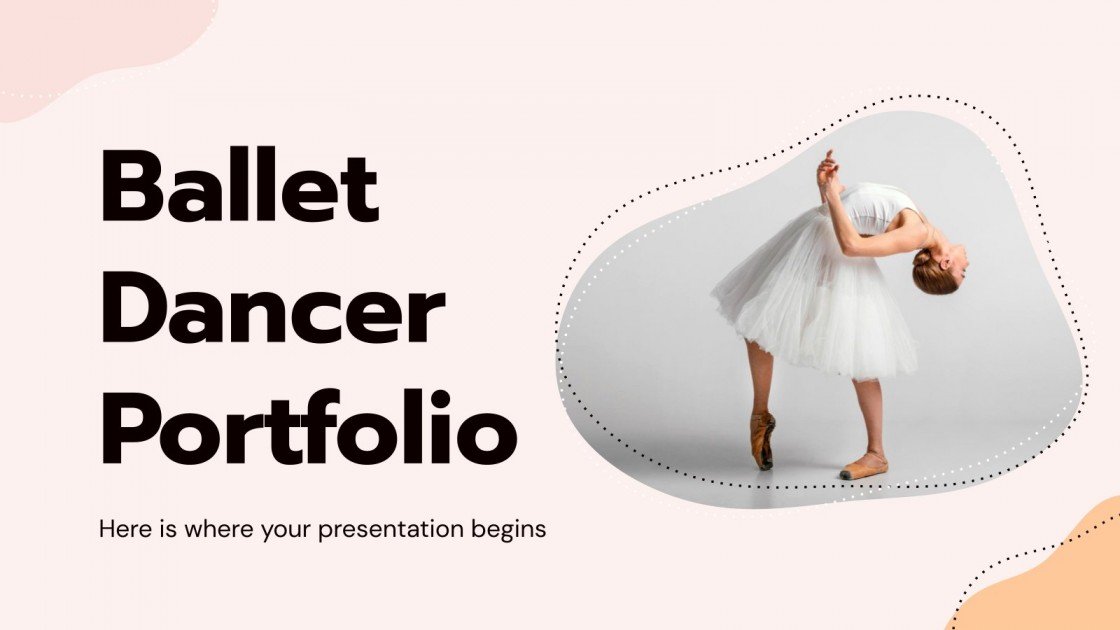 Ballet Dancer Portfolio

Here is where your presentation begins